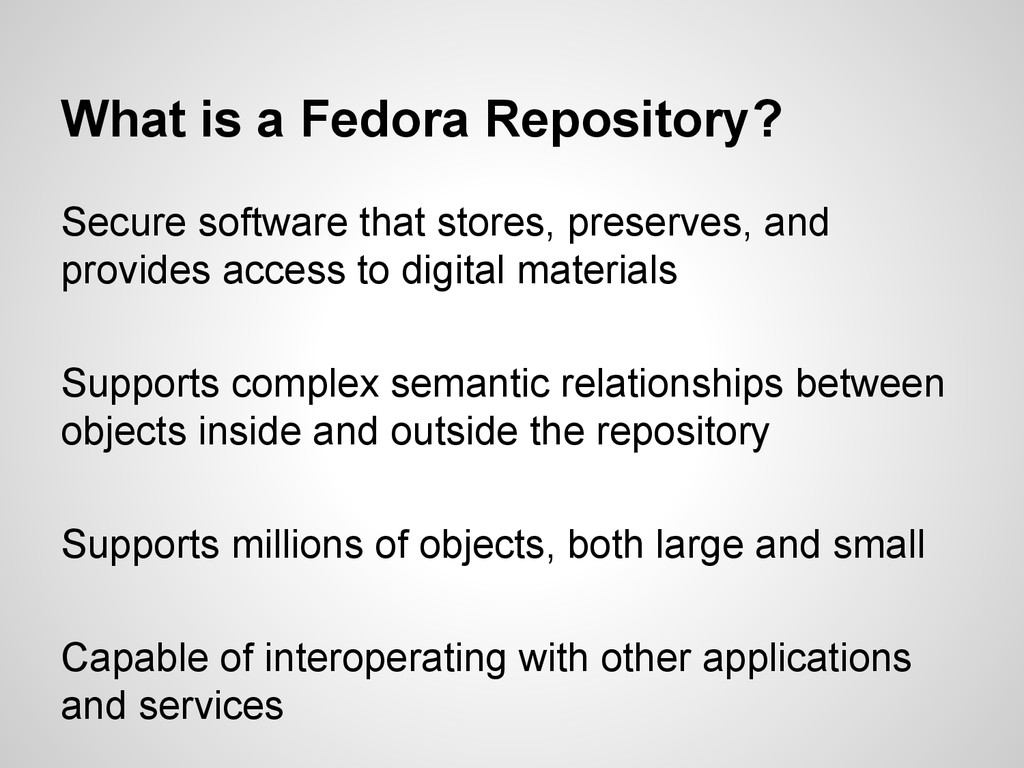 What is a Fedora Repository?

Secure software that stores, preserves, and provides access to digital materials

Supports complex semantic relationships between objects inside and outside the repository

Supports millions of objects, both large and small

Capable of interoperating with other applications and services